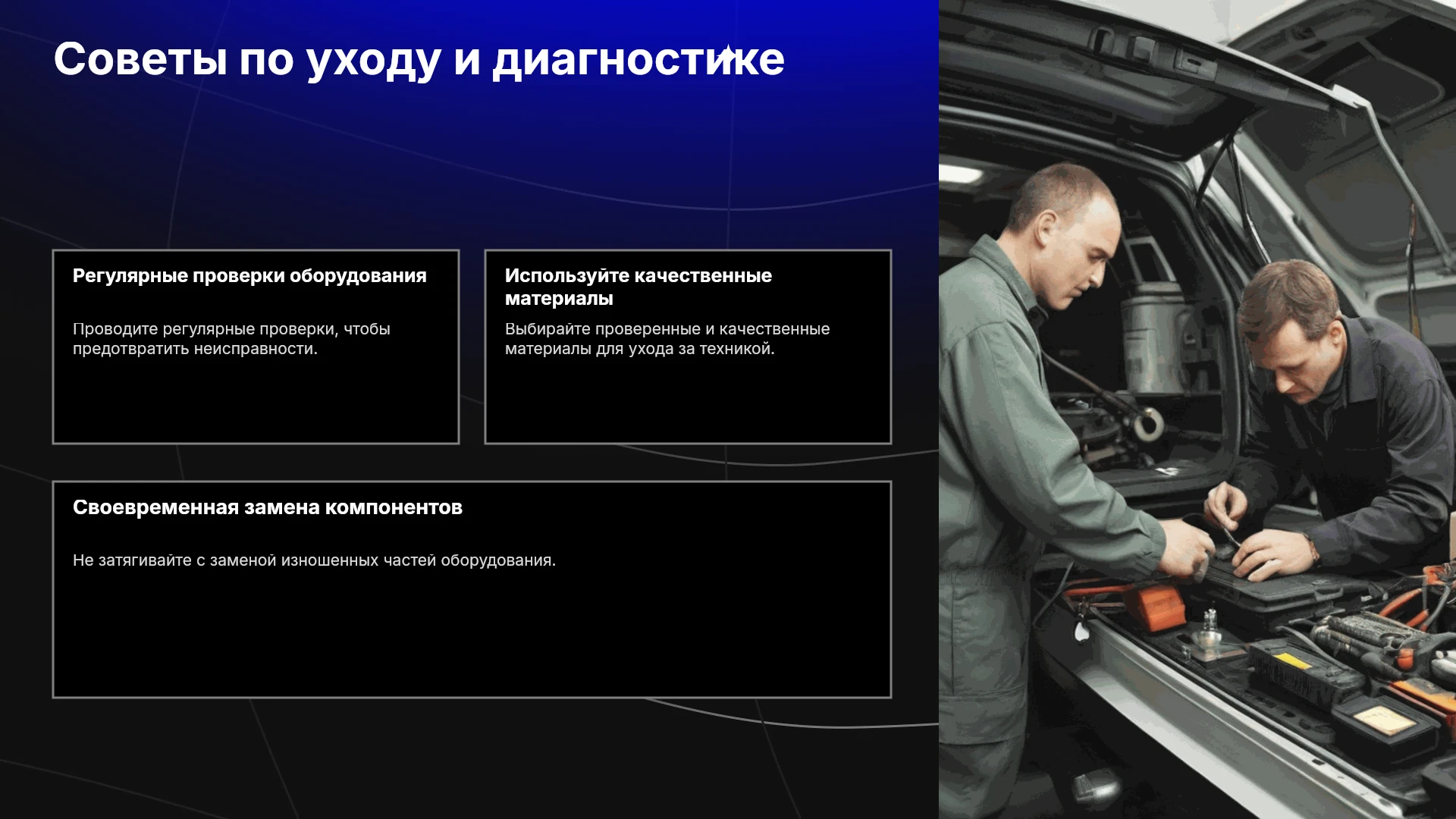 Советы по уходу и диагностике

Регулярные проверки оборудования

Проводите регулярные проверки, чтобы предотвратить неисправности.

Используйте качественные материалы

Выбирайте проверенные и качественные материалы для ухода за техникой.

Своевременная замена компонентов

Не затягивайте с заменой изношенных частей оборудования.